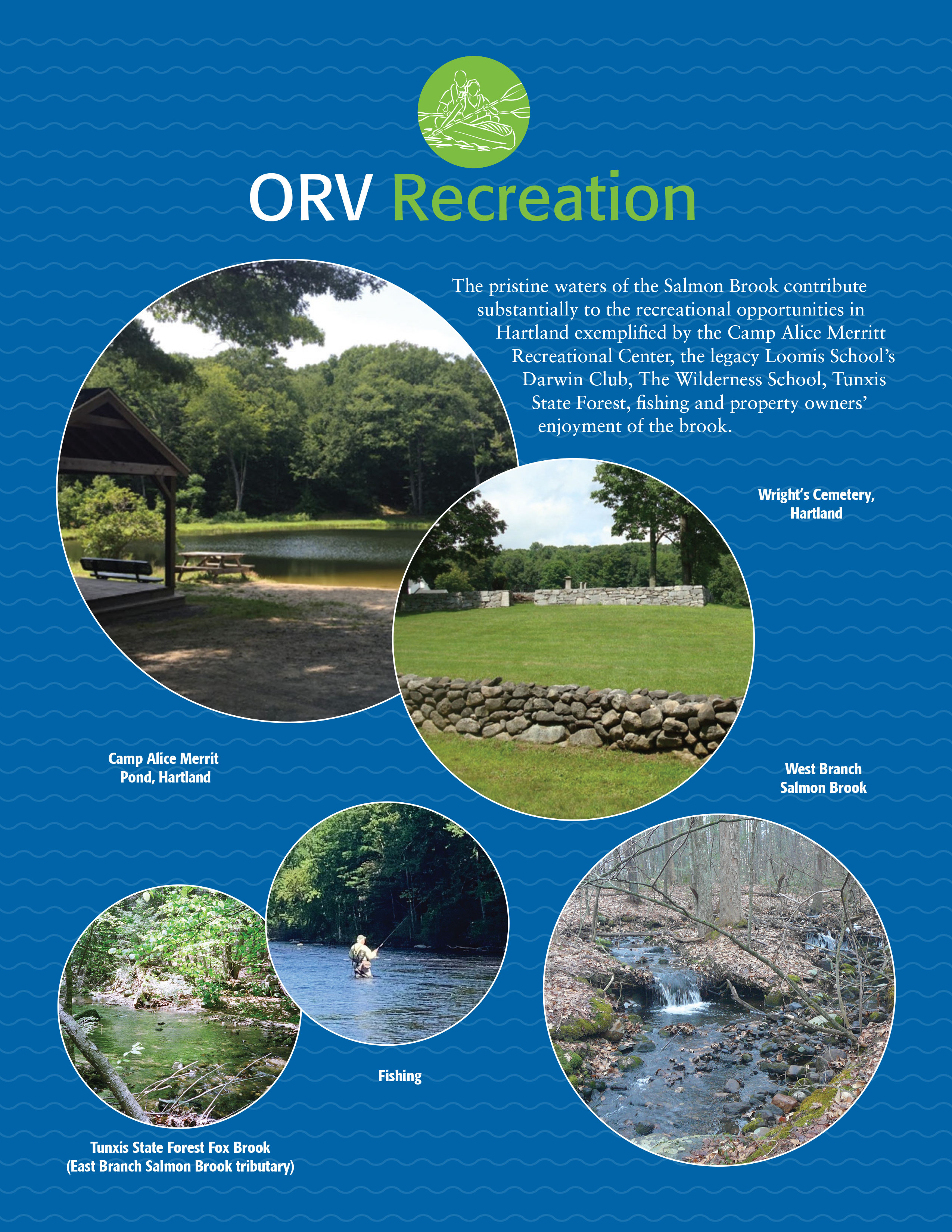 ORV Recreation

The pristine waters of the Salmon Brook contribute substantially to the recreational opportunities in Hartland exemplified by the Camp Alice Merritt Recreational Center, the legacy Loomis School's Darwin Club, The Wilderness School, Tunxis State Forest, fishing and property owners' enjoyment of the brook.

Wright's Cemetery, Hartland

Camp Alice Merrit Pond, Hartland

West Branch Salmon Brook

Fishing

Tunxis State Forest Fox Brook (East Branch Salmon Brook tributary)